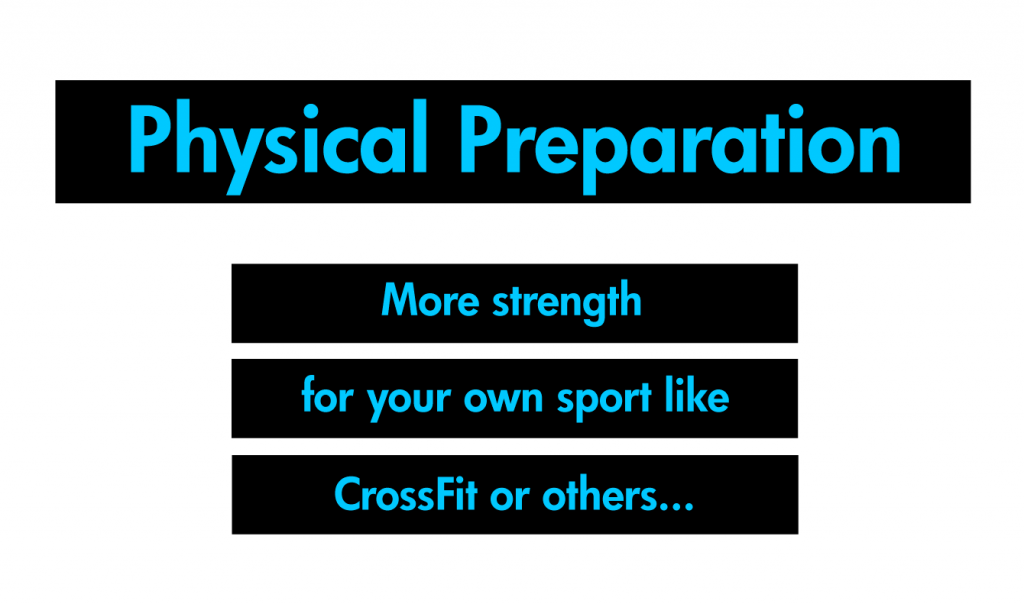 Physical Preparation

More strength

for your own sport like

CrossFit or others...